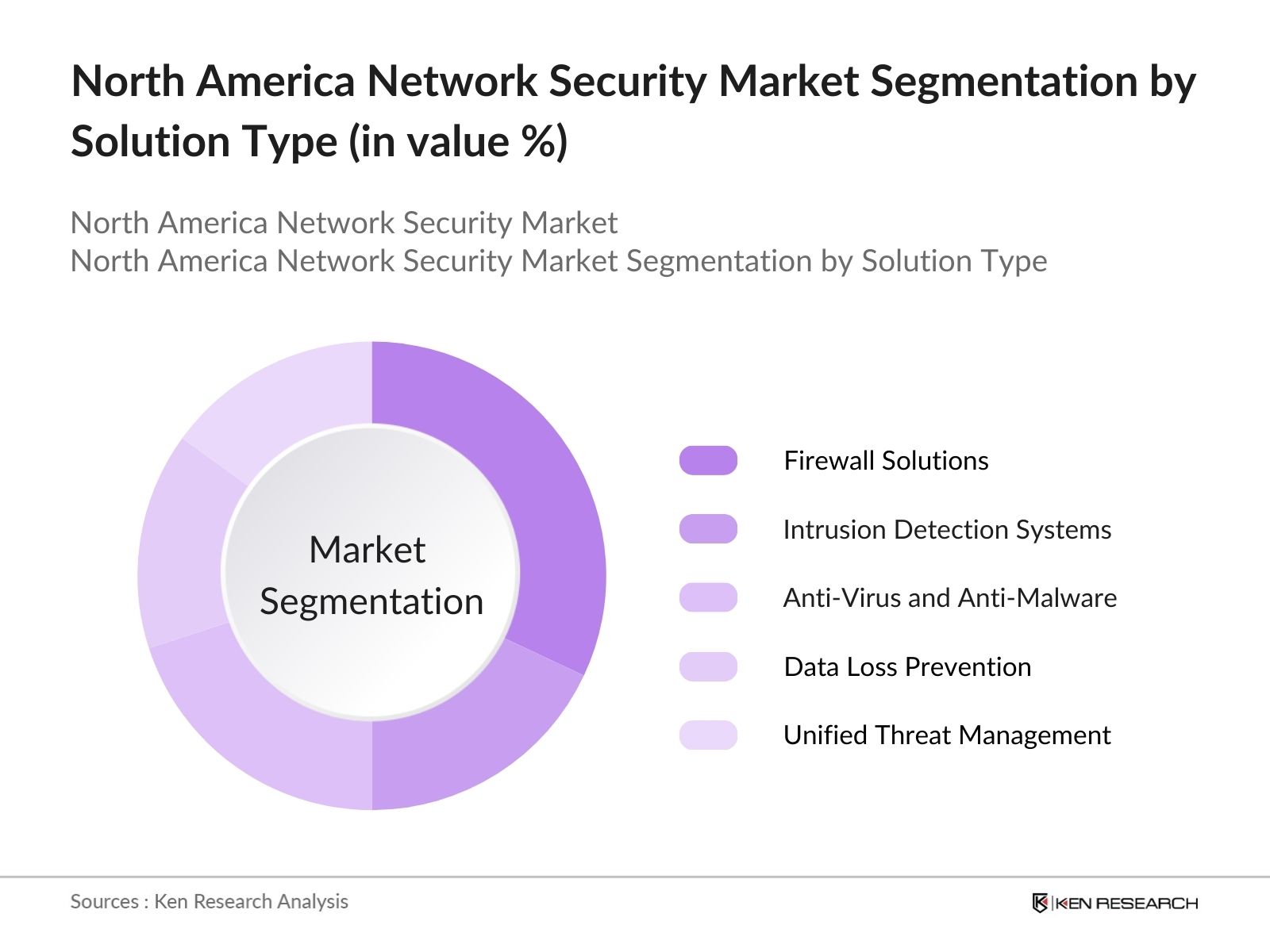 North America Network Security Market Segmentation by Solution Type (in value %)

North America Network Security Market
North America Network Security Market Segmentation by Solution Type

Market Segmentation

Firewall Solutions
Intrusion Detection Systems
Anti-Virus and Anti-Malware
Data Loss Prevention
Unified Threat Management

Sources : Ken Research Analysis

KEN RESEARCH